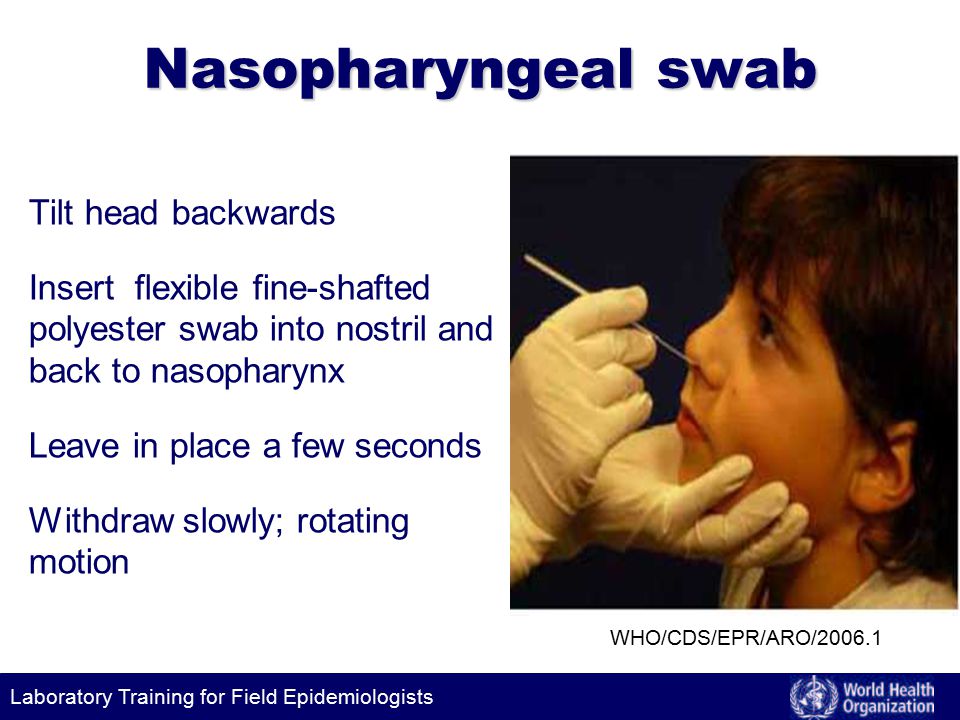 Nasopharyngeal swab

Tilt head backwards

Insert flexible fine-shafted polyester swab into nostril and back to nasopharynx

Leave in place a few seconds

Withdraw slowly; rotating motion

WHO/CDS/EPR/ARO/2006.1

Laboratory Training for Field Epidemiologists

World Health Organization